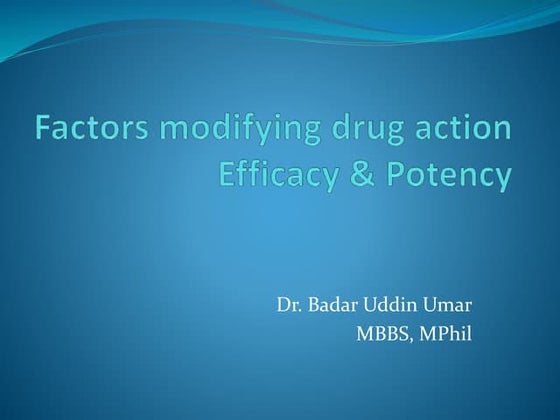 Factors modifying drug action
Efficacy & Potency

Dr. Badar Uddin Umar
MBBS, MPhil